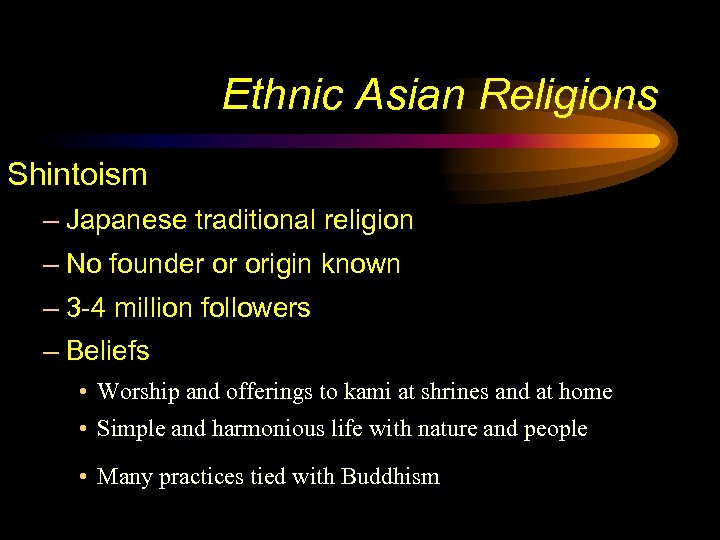 Ethnic Asian Religions

Shintoism

– Japanese traditional religion

– No founder or origin known

– 3-4 million followers

– Beliefs

• Worship and offerings to kami at shrines and at home

• Simple and harmonious life with nature and people

• Many practices tied with Buddhism